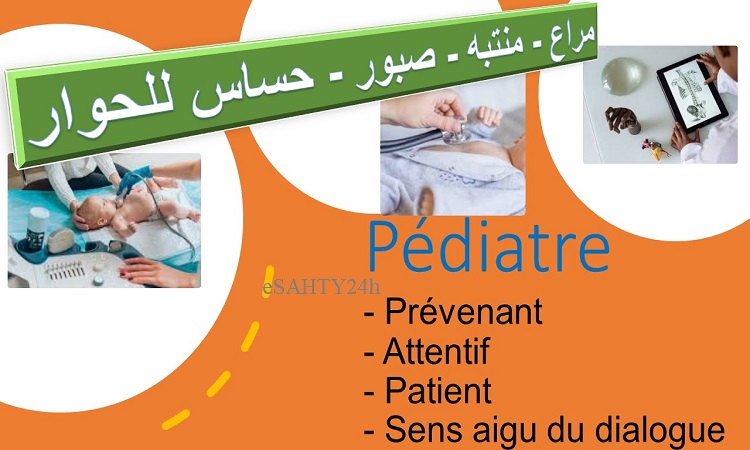 مراع - منتبه - صبور - حساس للحوار

Pédiatre

eSAHTY24h

- Prévenant
- Attentif
- Patient
- Sens aigu du dialogue